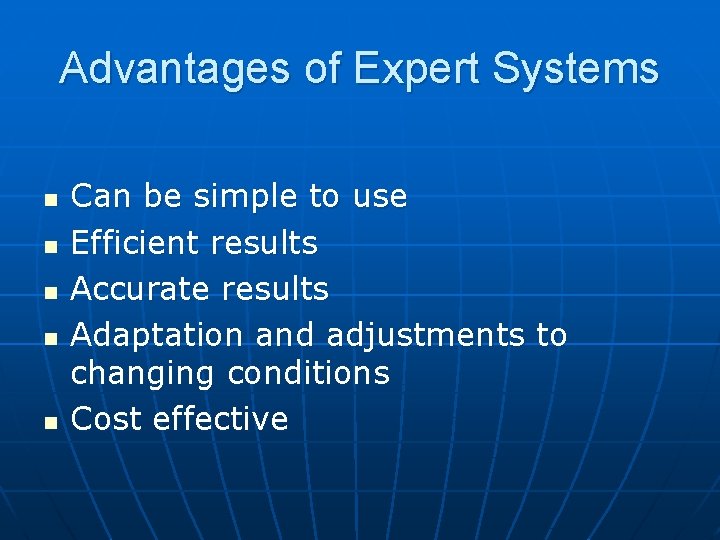 Advantages of Expert Systems

- Can be simple to use
- Efficient results
- Accurate results
- Adaptation and adjustments to changing conditions
- Cost effective